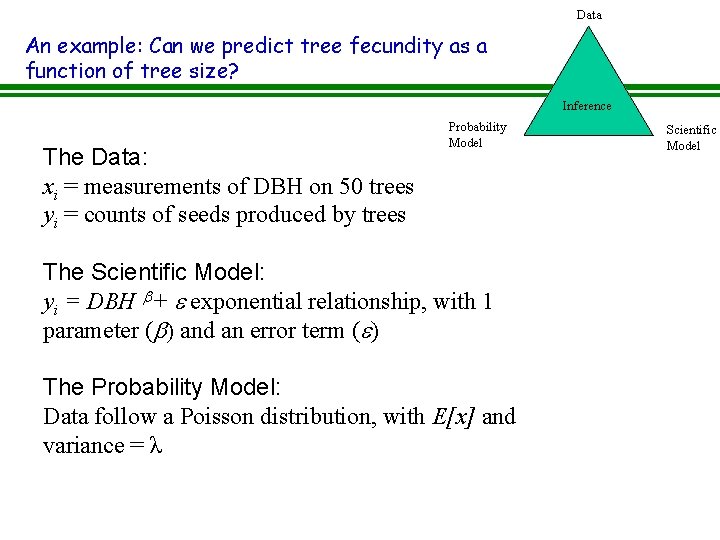 An example: Can we predict tree fecundity as a function of tree size?

Data

Inference

Probability Model

Scientific Model

The Data:
$x_i$ = measurements of DBH on 50 trees
$y_i$ = counts of seeds produced by trees

The Scientific Model:
$y_i = DBH^{\beta} + \varepsilon$ exponential relationship, with 1 parameter ($\beta$) and an error term ($\varepsilon$)

The Probability Model:
Data follow a Poisson distribution, with $E[x]$ and variance = $\lambda$